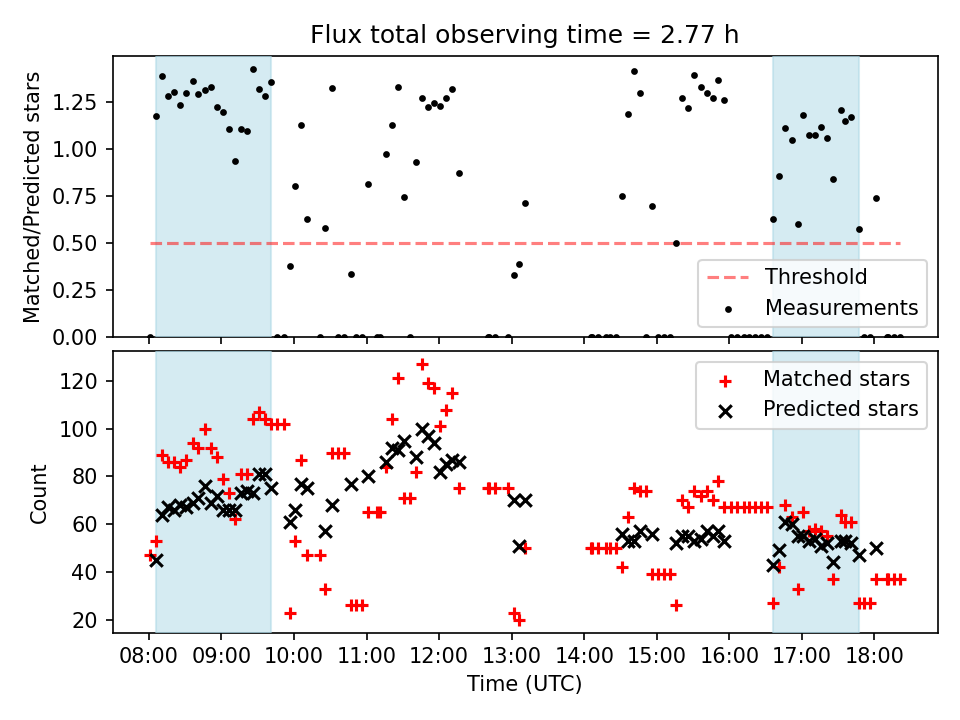 Flux total observing time = 2.77 h

Matched/Predicted stars

1.25
1.00
0.75
0.50
0.25
0.00

Threshold
Measurements

Count

120
100
80
60
40
20

Matched stars
Predicted stars

08:00 09:00 10:00 11:00 12:00 13:00 14:00 15:00 16:00 17:00 18:00

Time (UTC)